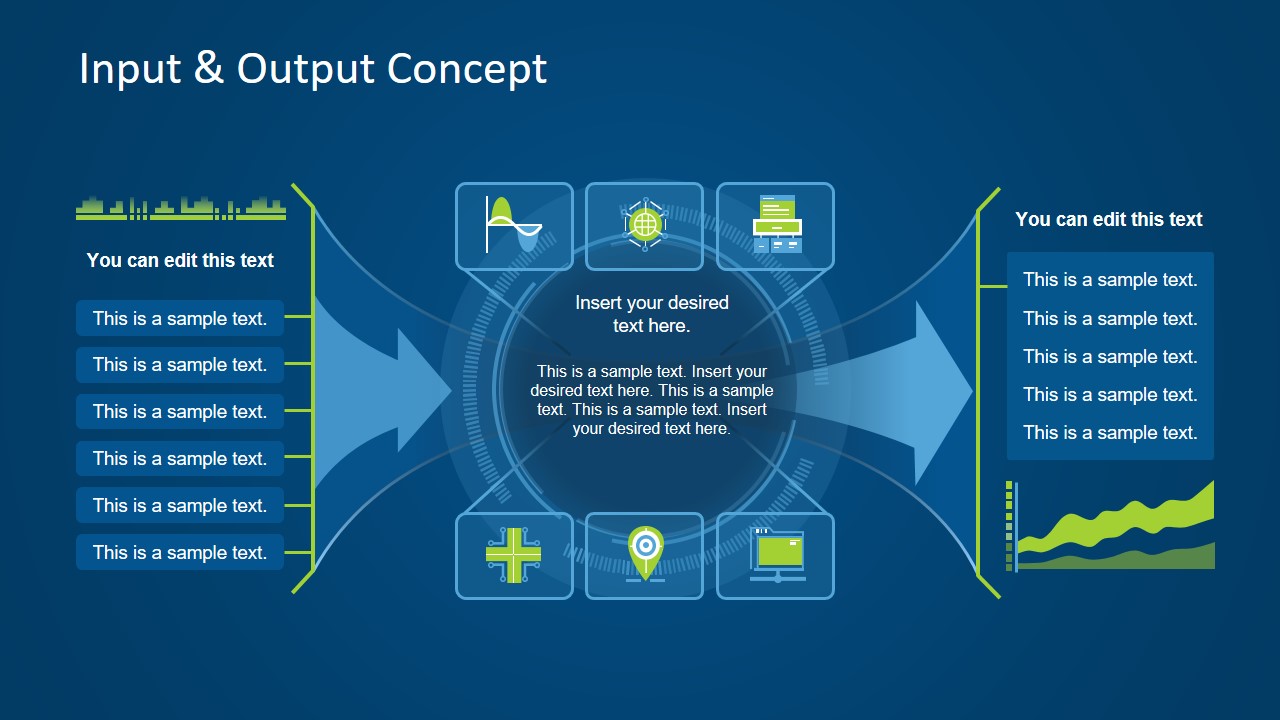 Input & Output Concept

You can edit this text

This is a sample text.

This is a sample text.

This is a sample text.

This is a sample text.

This is a sample text.

This is a sample text.

Insert your desired text here.

This is a sample text. Insert your desired text here. This is a sample text. This is a sample text. Insert your desired text here.

You can edit this text

This is a sample text.

This is a sample text.

This is a sample text.

This is a sample text.

This is a sample text.